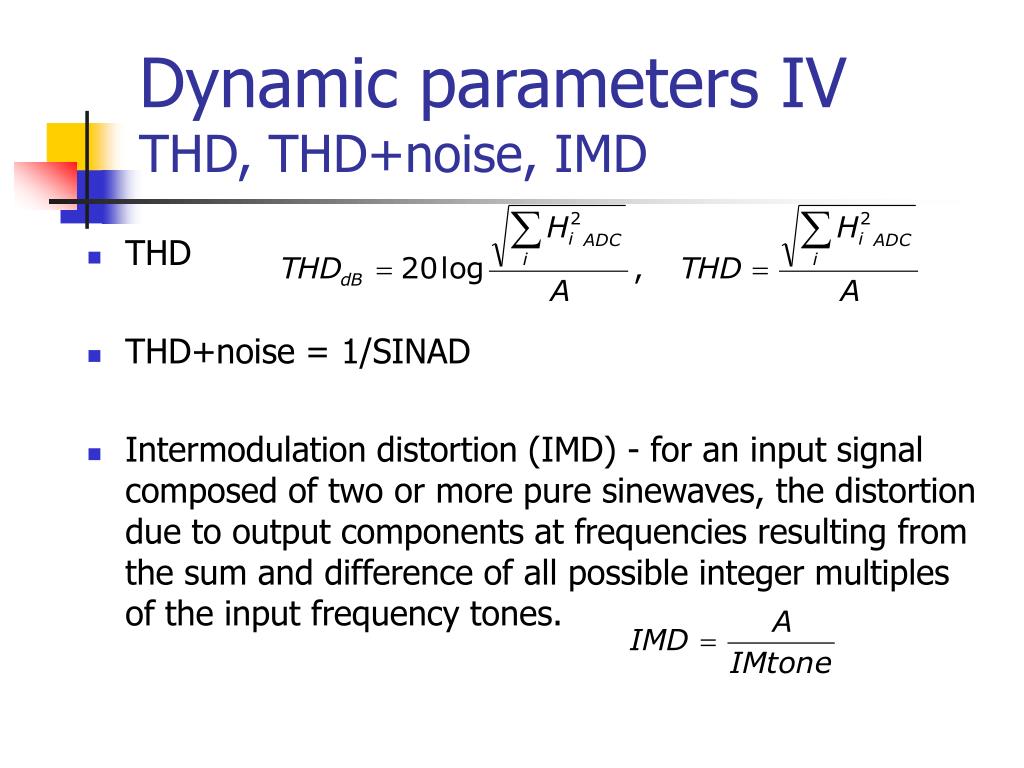 Dynamic parameters IV
THD, THD+noise, IMD

THD $THD_{dB} = 20\log\frac{\sqrt{\sum_i H_{i\ ADC}^2}}{A}$, $THD = \frac{\sqrt{\sum_i H_{i\ ADC}^2}}{A}$

THD+noise = 1/SINAD

Intermodulation distortion (IMD) - for an input signal composed of two or more pure sinewaves, the distortion due to output components at frequencies resulting from the sum and difference of all possible integer multiples of the input frequency tones. $IMD = \frac{A}{IMtone}$